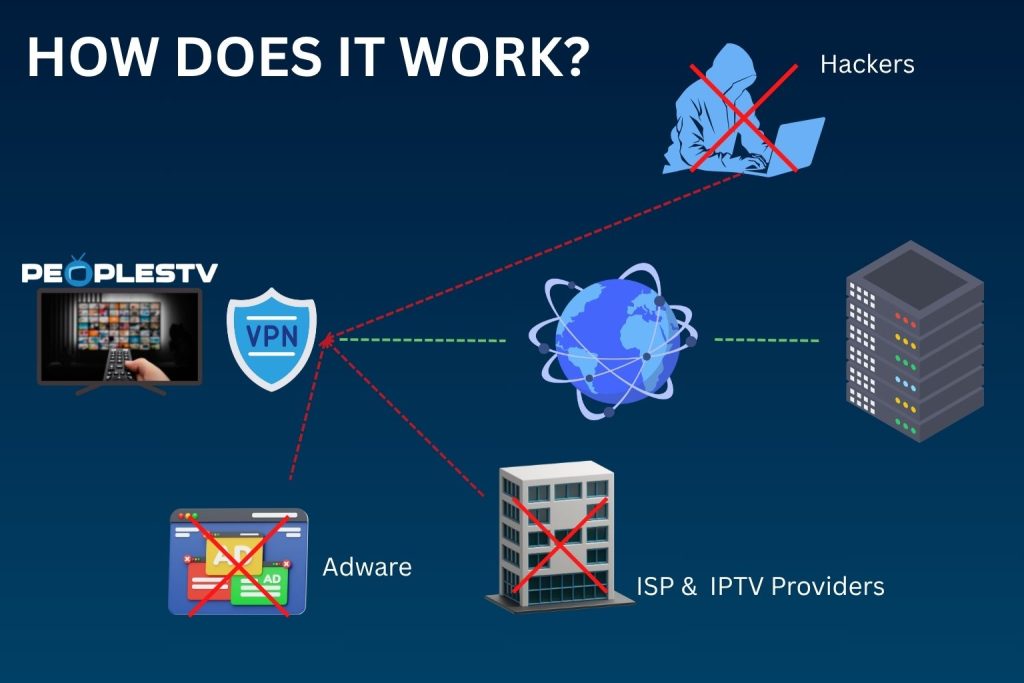 HOW DOES IT WORK?

Hackers

PEOPLESTV

VPN

AD

AD

Adware

ISP & IPTV Providers